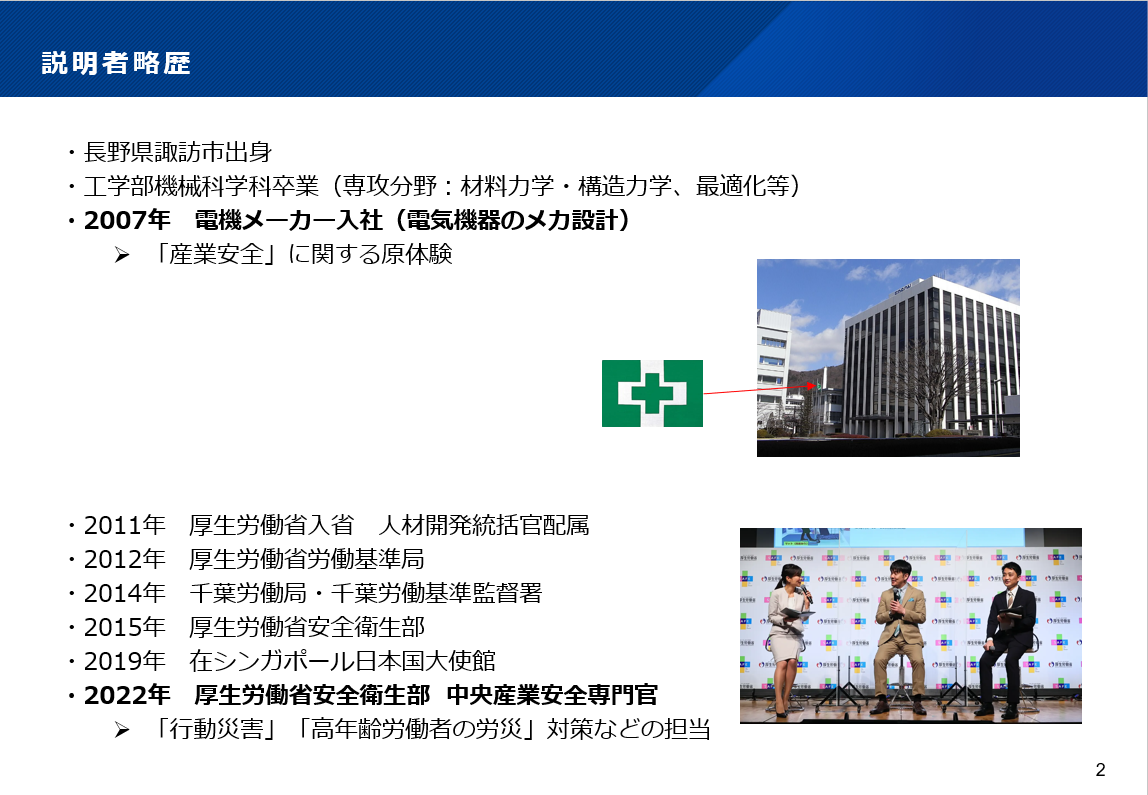 説明者略歴

・長野県諏訪市出身
・工学部機械科学科卒業（専攻分野：材料力学・構造力学、最適化等）
・2007年　電機メーカー入社（電気機器のメカ設計）
➢ 「産業安全」に関する原体験

・2011年　厚生労働省入省　人材開発統括官配属
・2012年　厚生労働省労働基準局
・2014年　千葉労働局・千葉労働基準監督署
・2015年　厚生労働省安全衛生部
・2019年　在シンガポール日本国大使館
・2022年　厚生労働省安全衛生部 中央産業安全専門官
➢ 「行動災害」「高年齢労働者の労災」対策などの担当

2